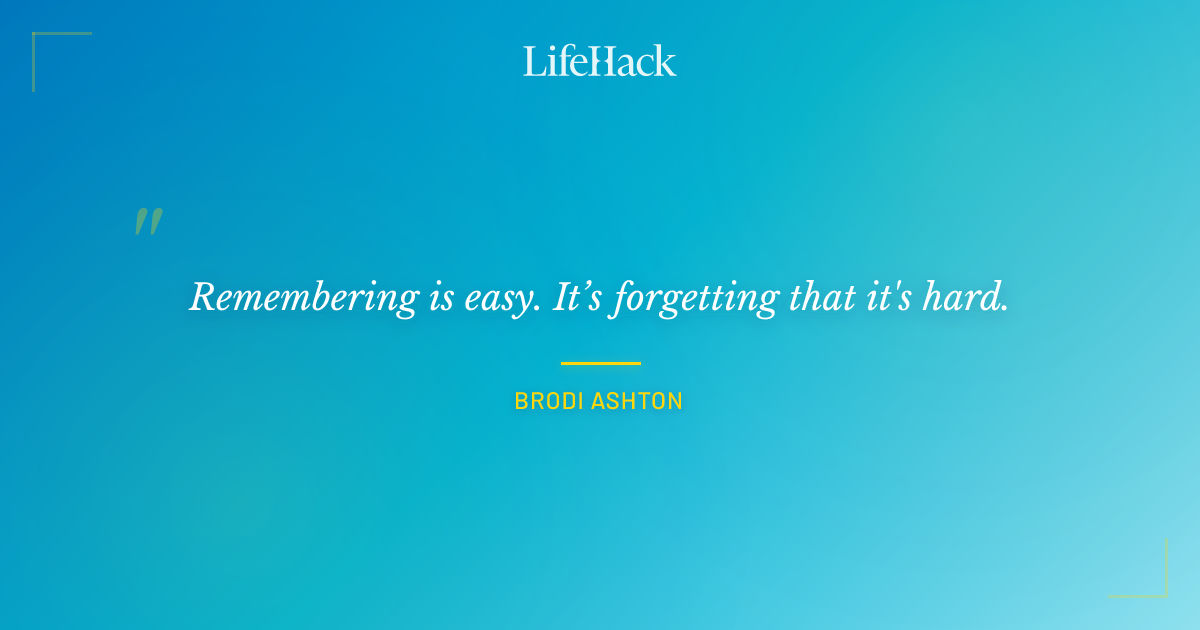 LifeHack

"

Remembering is easy. It’s forgetting that it's hard.

BRODI ASHTON